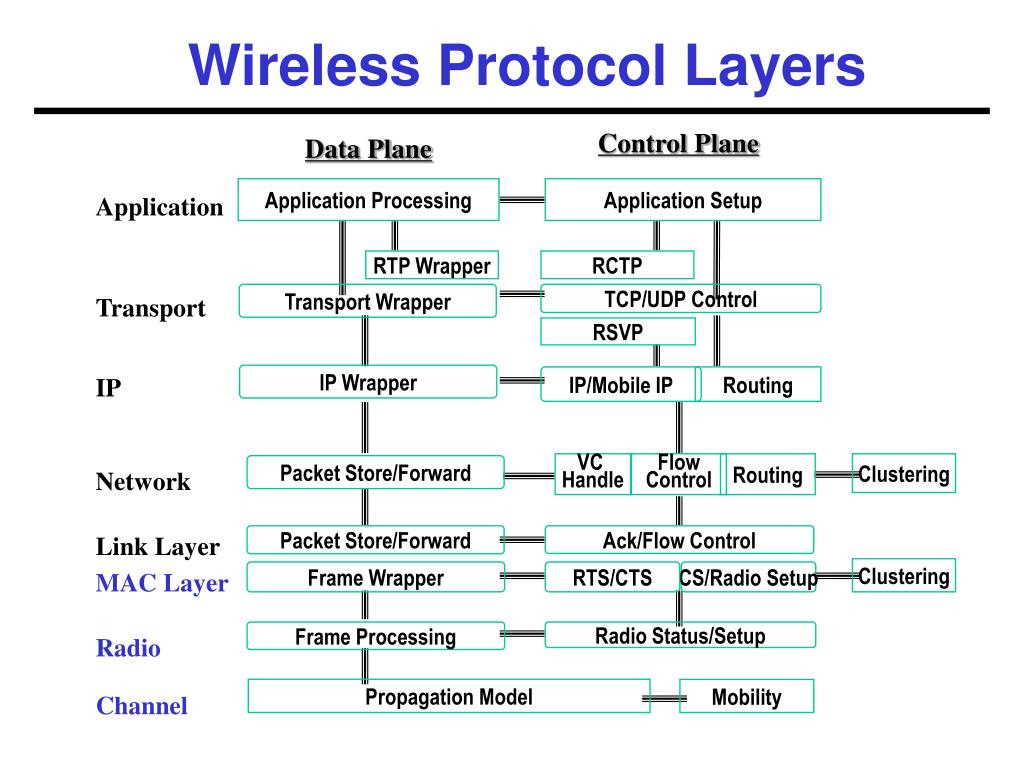 Wireless Protocol Layers

Data Plane

Control Plane

Application

Application Processing

Application Setup

RTP Wrapper

RCTP

Transport

Transport Wrapper

TCP/UDP Control

RSVP

IP

IP Wrapper

IP/Mobile IP

Routing

Network

Packet Store/Forward

VC Handle

Flow Control

Routing

Clustering

Link Layer

Packet Store/Forward

Ack/Flow Control

MAC Layer

Frame Wrapper

RTS/CTS

CS/Radio Setup

Clustering

Radio

Frame Processing

Radio Status/Setup

Channel

Propagation Model

Mobility